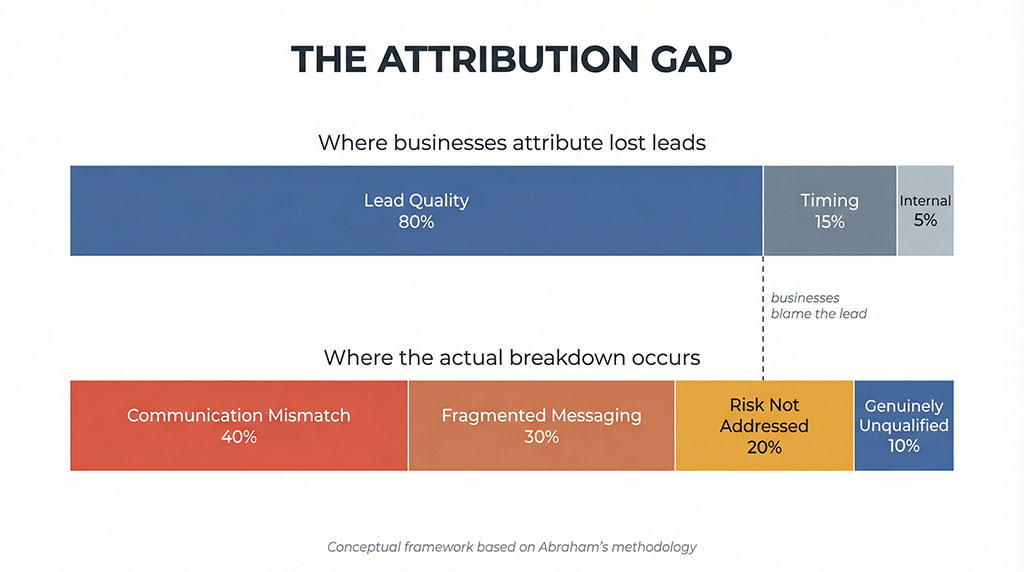 THE ATTRIBUTION GAP

Where businesses attribute lost leads

Lead Quality
80%

Timing
15%

Internal
5%

businesses blame the lead

Where the actual breakdown occurs

Communication Mismatch
40%

Fragmented Messaging
30%

Risk Not Addressed
20%

Genuinely Unqualified
10%

Conceptual framework based on Abraham's methodology